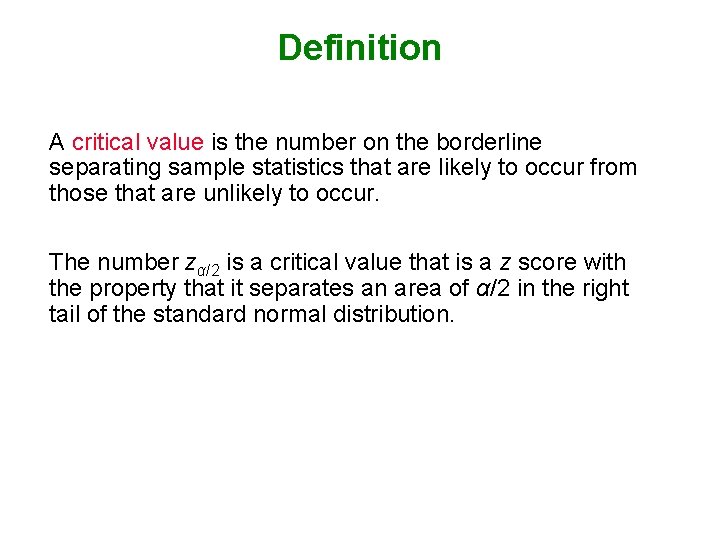 Definition

A critical value is the number on the borderline separating sample statistics that are likely to occur from those that are unlikely to occur.

The number $z_{\alpha/2}$ is a critical value that is a $z$ score with the property that it separates an area of $\alpha/2$ in the right tail of the standard normal distribution.